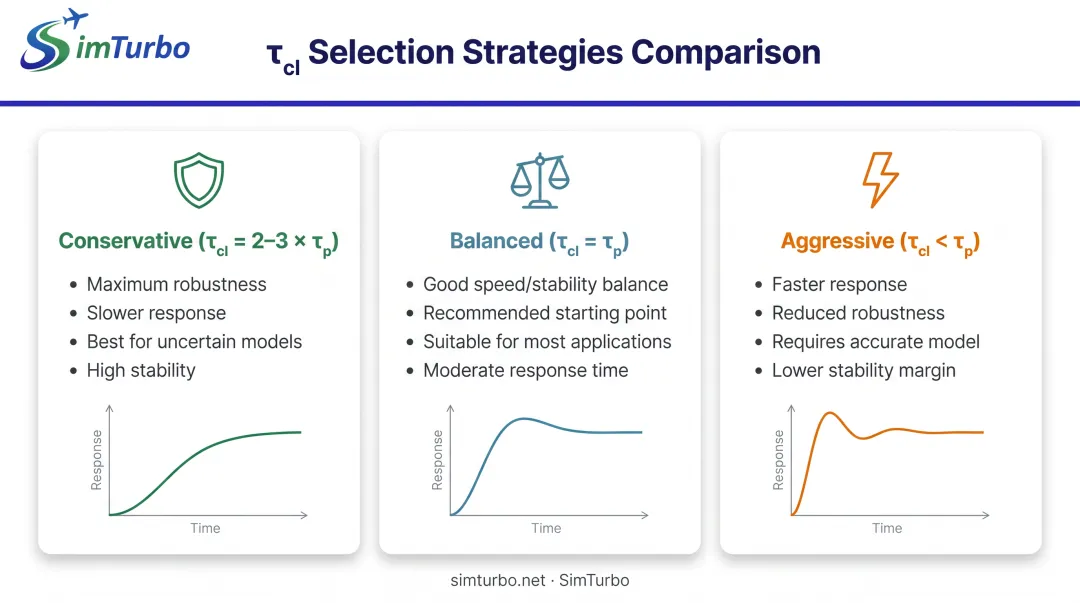 SimTurbo

$\tau_{cl}$ Selection Strategies Comparison

Conservative ($\tau_{cl} = 2–3 \times \tau_p$)

- Maximum robustness
- Slower response
- Best for uncertain models
- High stability

Response

Time

Balanced ($\tau_{cl} = \tau_p$)

- Good speed/stability balance
- Recommended starting point
- Suitable for most applications
- Moderate response time

Response

Time

Aggressive ($\tau_{cl} < \tau_p$)

- Faster response
- Reduced robustness
- Requires accurate model
- Lower stability margin

Response

Time

simturbo.net · SimTurbo